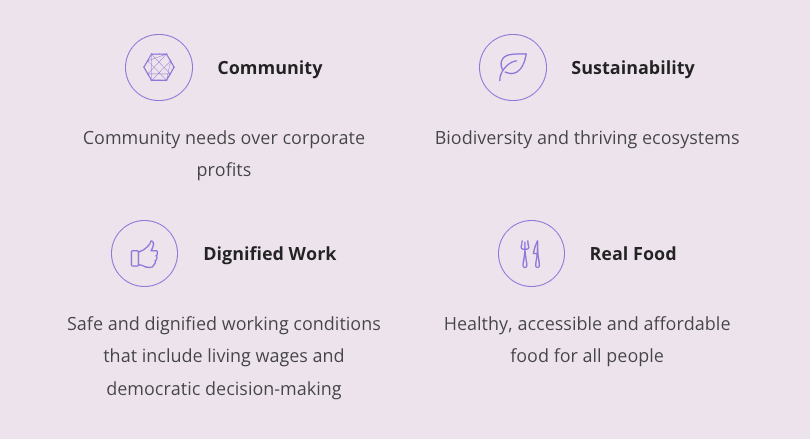 Community

Community needs over corporate profits

Sustainability

Biodiversity and thriving ecosystems

Dignified Work

Safe and dignified working conditions that include living wages and democratic decision-making

Real Food

Healthy, accessible and affordable food for all people